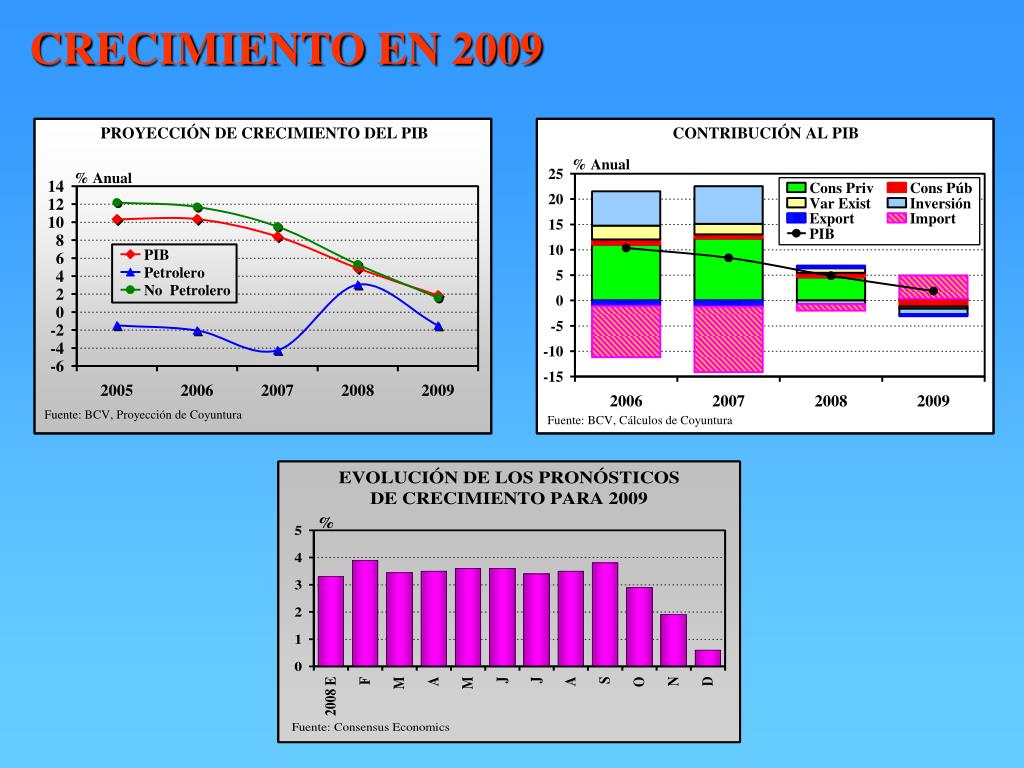 CRECIMIENTO EN 2009

PROYECCIÓN DE CRECIMIENTO DEL PIB

% Anual

14
12
10
8
6
4
2
0
-2
-4
-6

PIB
Petrolero
No Petrolero

2005 2006 2007 2008 2009

Fuente: BCV, Proyección de Coyuntura

CONTRIBUCIÓN AL PIB

% Anual

25
20
15
10
5
0
-5
-10
-15

Cons Priv
Cons Púb
Var Exist
Inversión
Export
Import
PIB

2006 2007 2008 2009

Fuente: BCV, Cálculos de Coyuntura

EVOLUCIÓN DE LOS PRONÓSTICOS DE CRECIMIENTO PARA 2009

%

5
4
3
2
1
0

2008 E F M A M J J A S O N D

Fuente: Consensus Economics